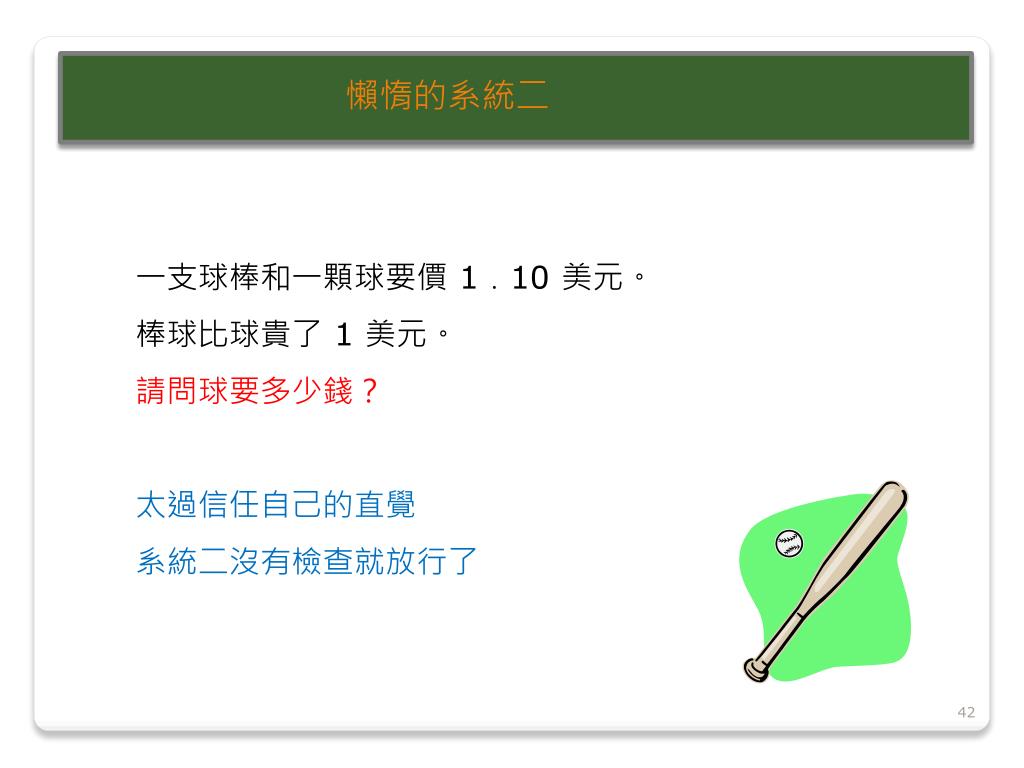 懶惰的系統二

一支球棒和一顆球要價 1.10 美元。
棒球比球貴了 1 美元。
請問球要多少錢？

太過信任自己的直覺
系統二沒有檢查就放行了

42